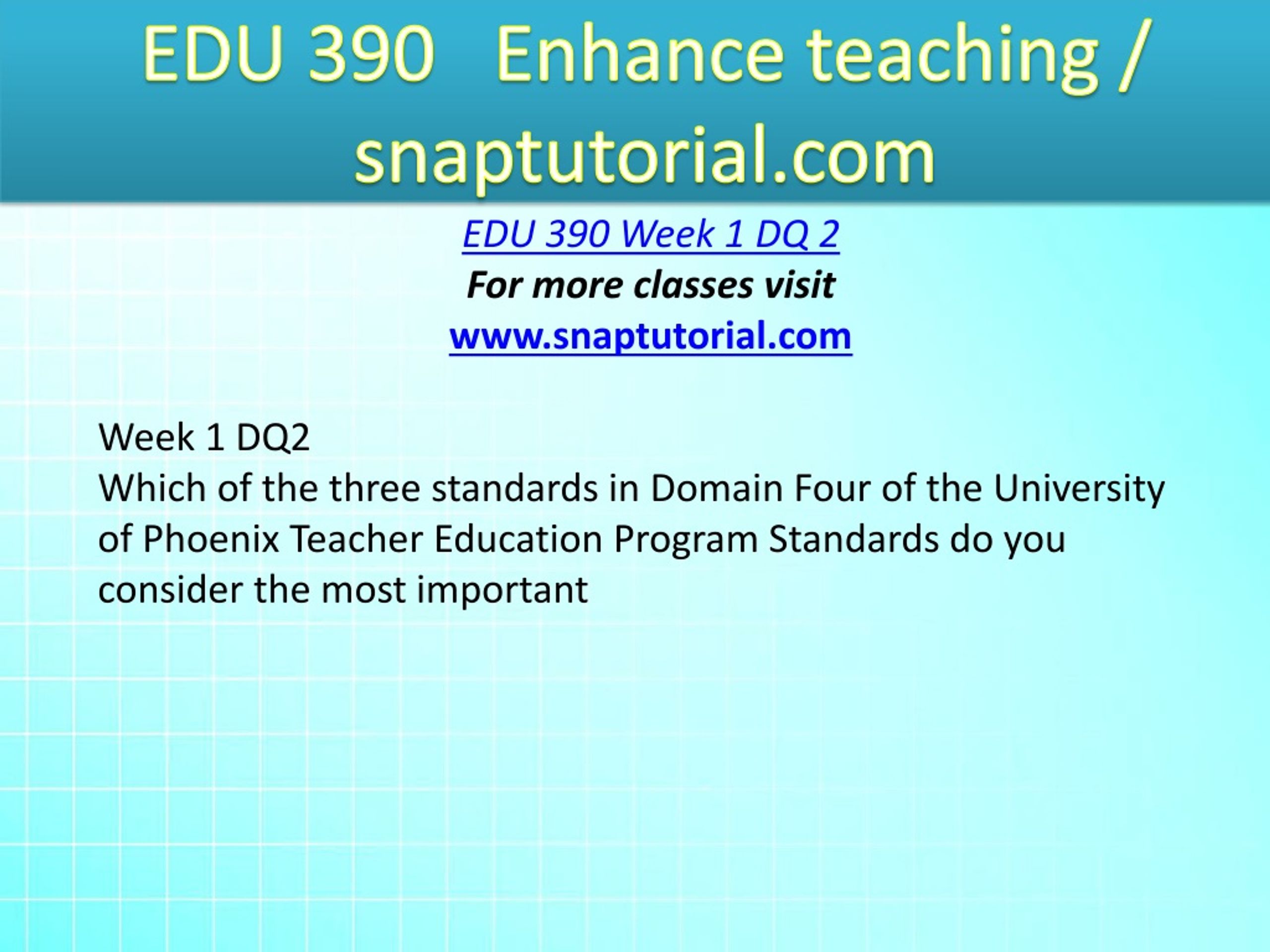 EDU 390 Enhance teaching / snaptutorial.com

EDU 390 Week 1 DQ 2
For more classes visit
www.snaptutorial.com

Week 1 DQ2
Which of the three standards in Domain Four of the University of Phoenix Teacher Education Program Standards do you consider the most important